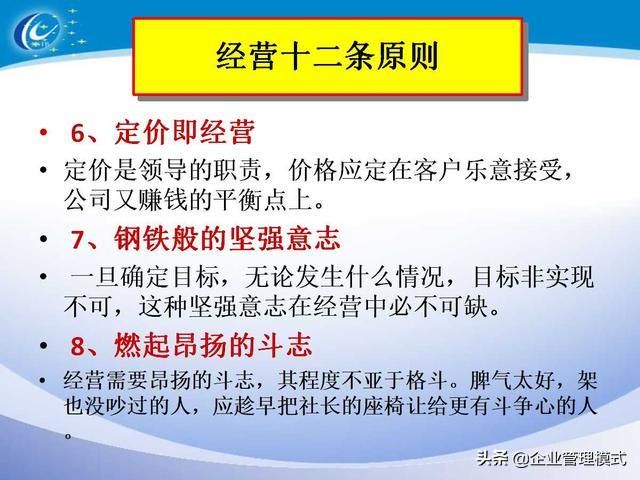 经营十二条原则

• 6、定价即经营

• 定价是领导的职责，价格应定在客户乐意接受，公司又赚钱的平衡点上。

• 7、钢铁般的坚强意志

• 一旦确定目标，无论发生什么情况，目标非实现不可，这种坚强意志在经营中必不可缺。

• 8、燃起昂扬的斗志

• 经营需要昂扬的斗志，其程度不亚于格斗。脾气太好，架也没吵过的人，应趁早把社长的座椅让给更有斗争心的人。

头条 @企业管理模式